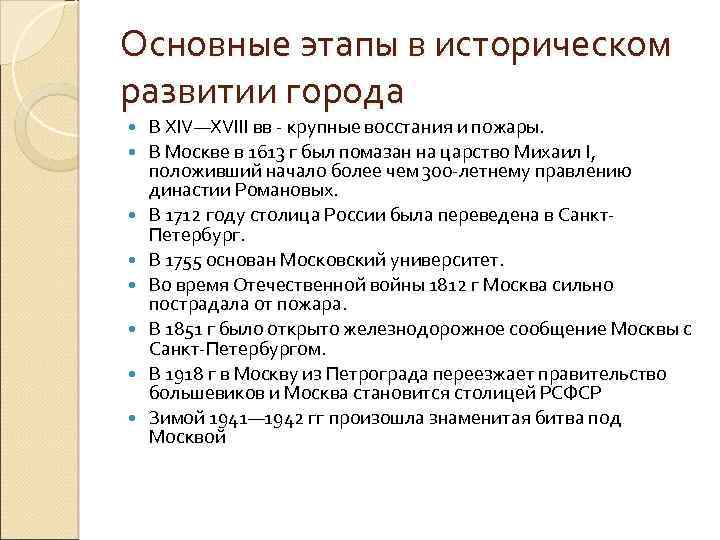 Основные этапы в историческом развитии города

- В XIV—XVIII вв - крупные восстания и пожары.
- В Москве в 1613 г был помазан на царство Михаил I, положивший начало более чем 300-летнему правлению династии Романовых.
- В 1712 году столица России была переведена в Санкт-Петербург.
- В 1755 основан Московский университет.
- Во время Отечественной войны 1812 г Москва сильно пострадала от пожара.
- В 1851 г было открыто железнодорожное сообщение Москвы с Санкт-Петербургом.
- В 1918 г в Москву из Петрограда переезжает правительство большевиков и Москва становится столицей РСФСР
- Зимой 1941—1942 гг произошла знаменитая битва под Москвой